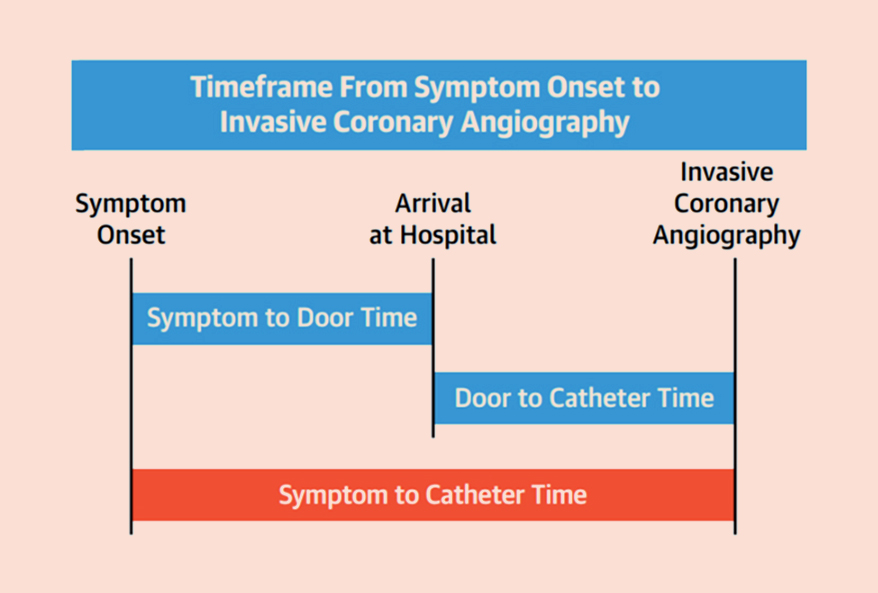 Timeframe From Symptom Onset to Invasive Coronary Angiography

Symptom Onset

Arrival at Hospital

Invasive Coronary Angiography

Symptom to Door Time

Door to Catheter Time

Symptom to Catheter Time